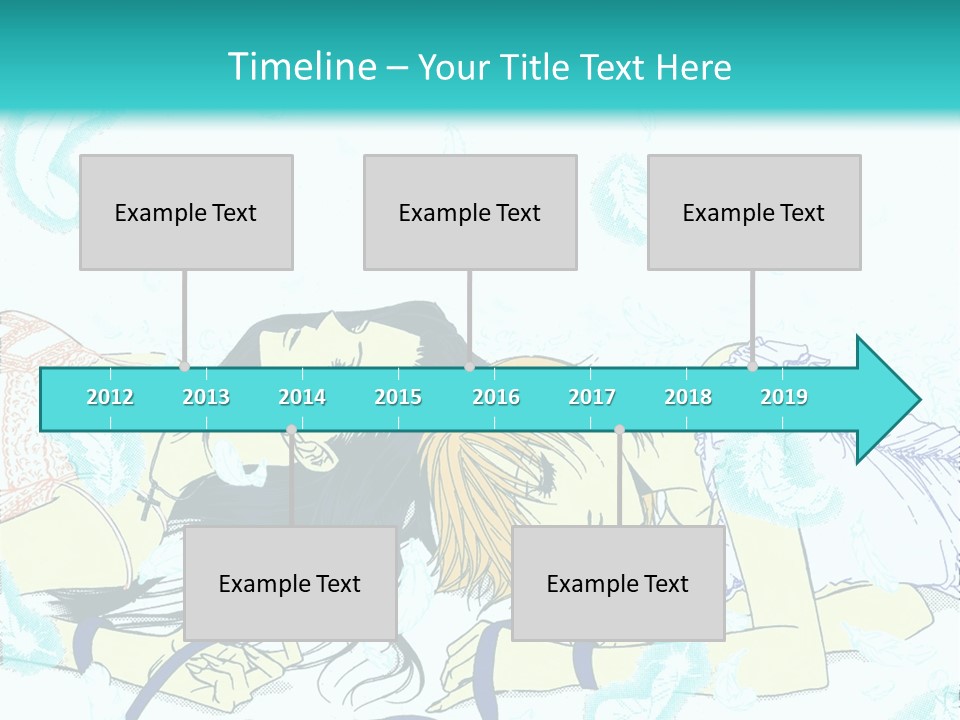 Timeline – Your Title Text Here

Example Text

Example Text

Example Text

2012 2013 2014 2015 2016 2017 2018 2019

Example Text

Example Text